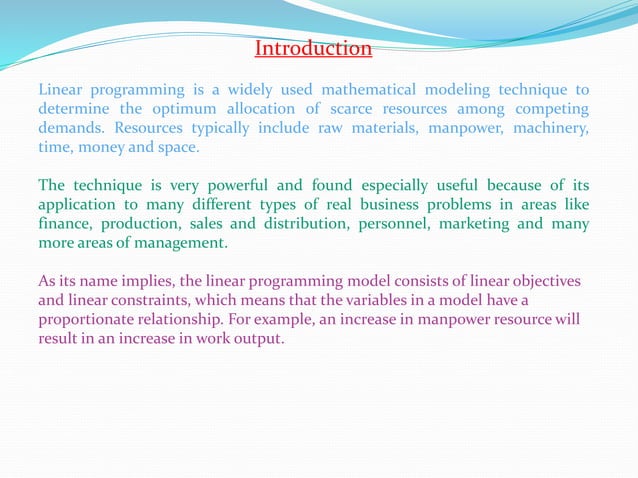 Introduction

Linear programming is a widely used mathematical modeling technique to determine the optimum allocation of scarce resources among competing demands. Resources typically include raw materials, manpower, machinery, time, money and space.

The technique is very powerful and found especially useful because of its application to many different types of real business problems in areas like finance, production, sales and distribution, personnel, marketing and many more areas of management.

As its name implies, the linear programming model consists of linear objectives and linear constraints, which means that the variables in a model have a proportionate relationship. For example, an increase in manpower resource will result in an increase in work output.